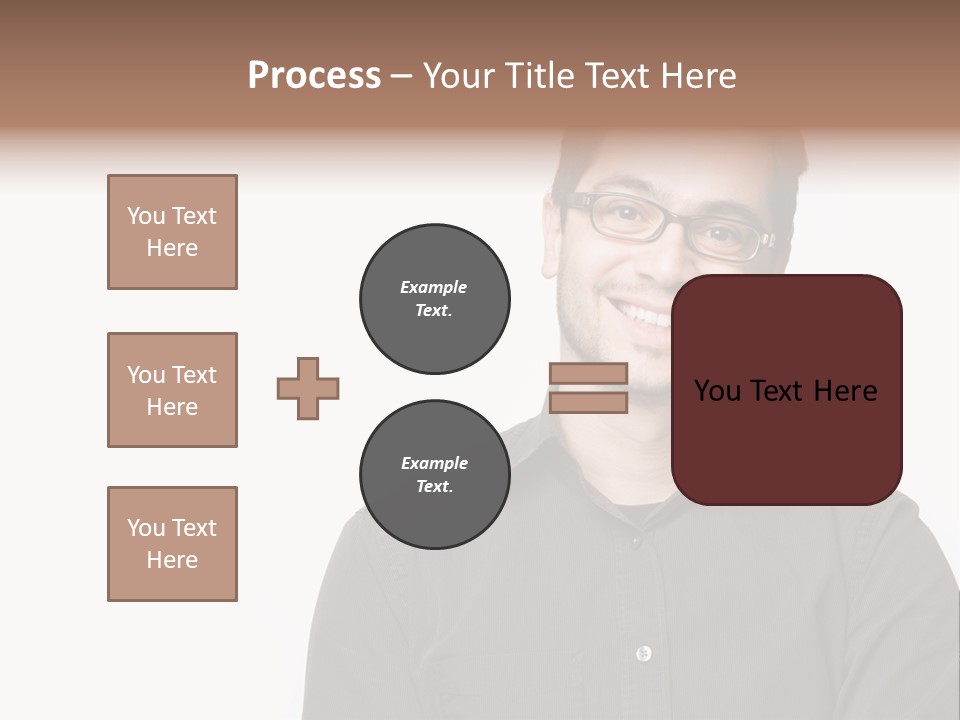 Process – Your Title Text Here

You Text Here

You Text Here

You Text Here

Example Text.

Example Text.

You Text Here